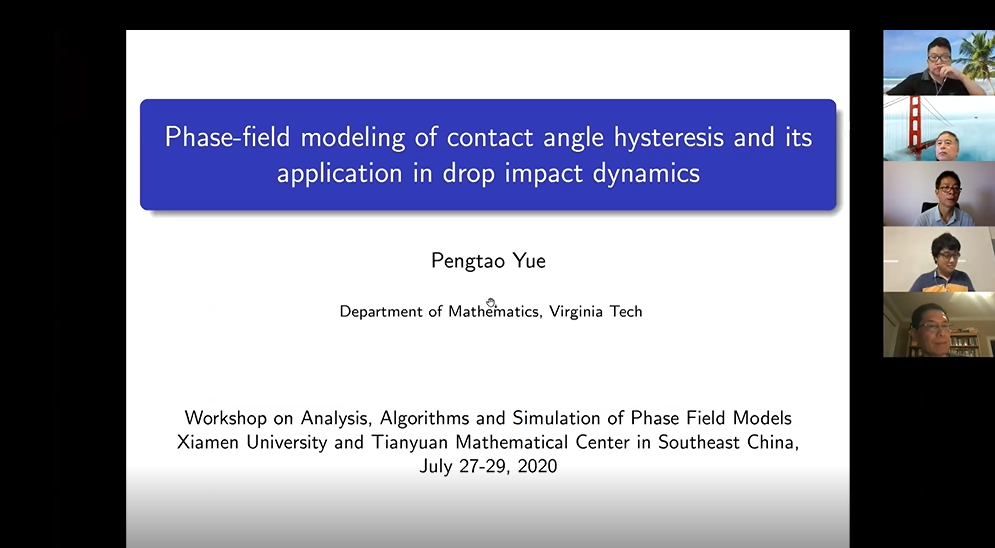 Phase-field modeling of contact angle hysteresis and its application in drop impact dynamics

Pengtao Yue

Department of Mathematics, Virginia Tech

Workshop on Analysis, Algorithms and Simulation of Phase Field Models
Xiamen University and Tianyuan Mathematical Center in Southeast China,
July 27-29, 2020